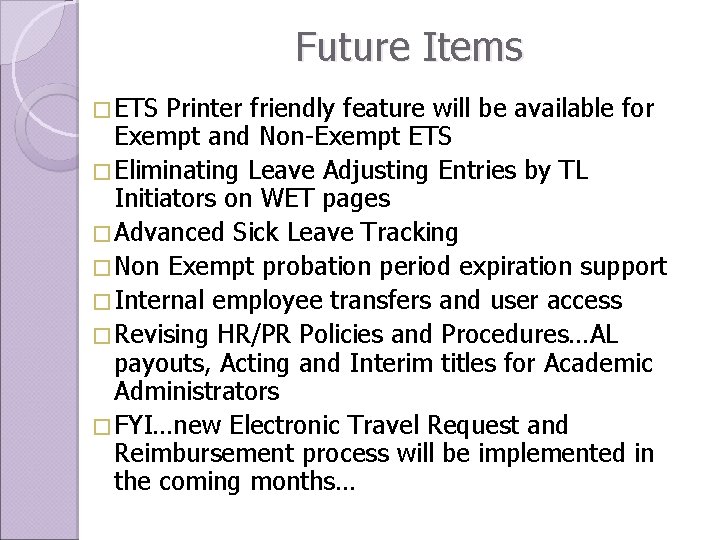 Future Items

□ ETS Printer friendly feature will be available for Exempt and Non-Exempt ETS

□ Eliminating Leave Adjusting Entries by TL Initiators on WET pages

□ Advanced Sick Leave Tracking

□ Non Exempt probation period expiration support

□ Internal employee transfers and user access

□ Revising HR/PR Policies and Procedures…AL payouts, Acting and Interim titles for Academic Administrators

□ FYI…new Electronic Travel Request and Reimbursement process will be implemented in the coming months…